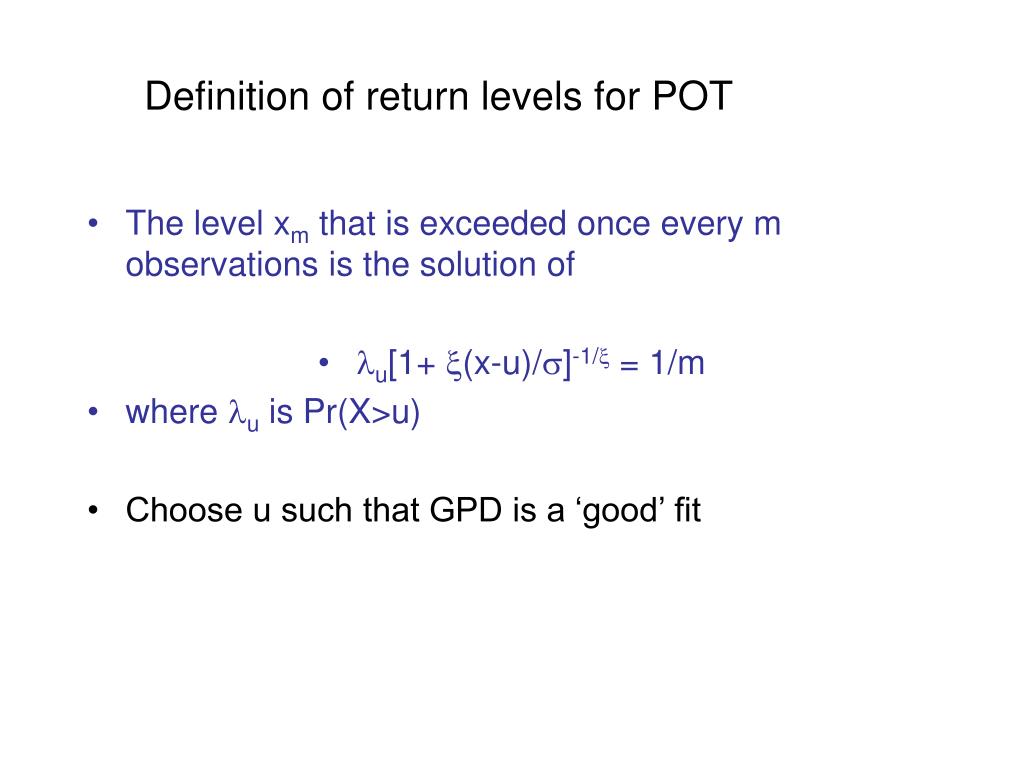 Definition of return levels for POT

• The level $x_m$ that is exceeded once every m observations is the solution of

• $\lambda_u[1+ \xi(x-u)/\sigma]^{-1/\xi} = 1/m$

• where $\lambda_u$ is Pr(X>u)

• Choose u such that GPD is a ‘good’ fit